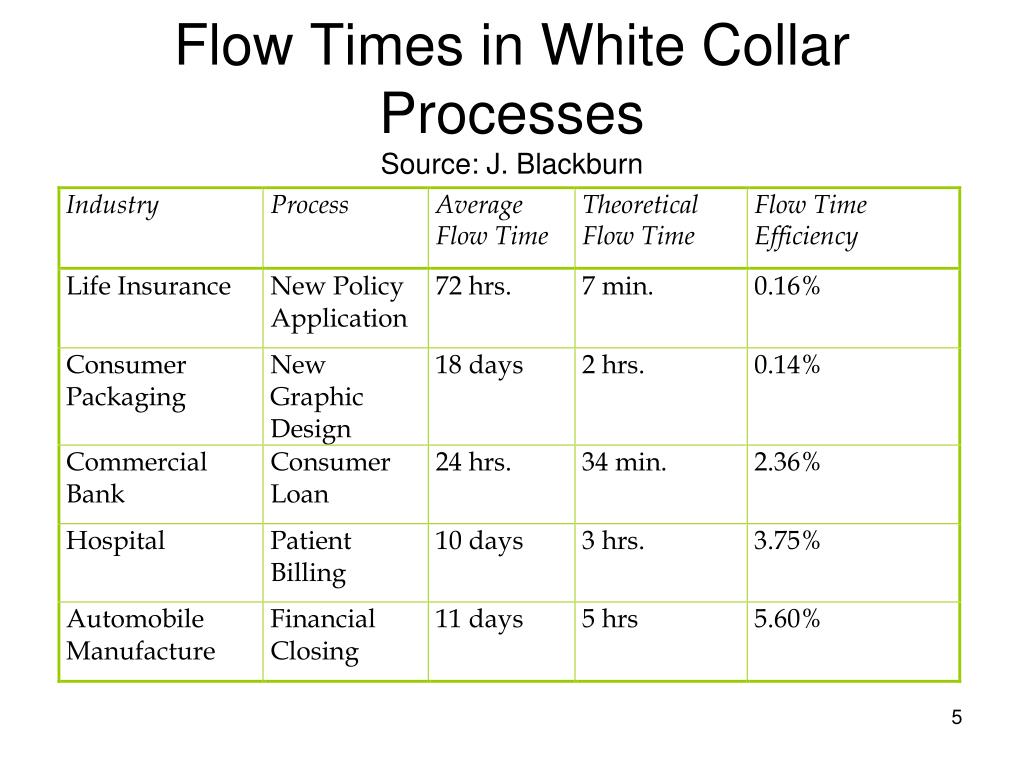 Flow Times in White Collar Processes
Source: J. Blackburn

| Industry | Process | Average Flow Time | Theoretical Flow Time | Flow Time Efficiency |
|---|---|---|---|---|
| Life Insurance | New Policy Application | 72 hrs. | 7 min. | 0.16% |
| Consumer Packaging | New Graphic Design | 18 days | 2 hrs. | 0.14% |
| Commercial Bank | Consumer Loan | 24 hrs. | 34 min. | 2.36% |
| Hospital | Patient Billing | 10 days | 3 hrs. | 3.75% |
| Automobile Manufacture | Financial Closing | 11 days | 5 hrs | 5.60% |

5